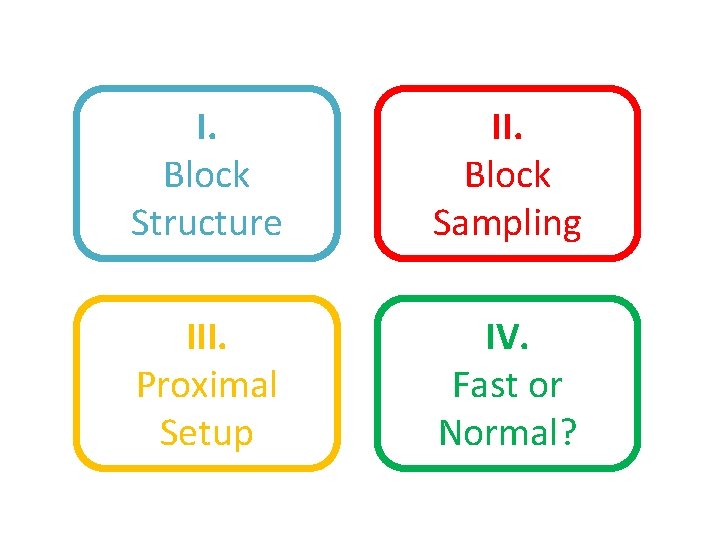 I.
Block Structure

II.
Block Sampling

III.
Proximal Setup

IV.
Fast or Normal?